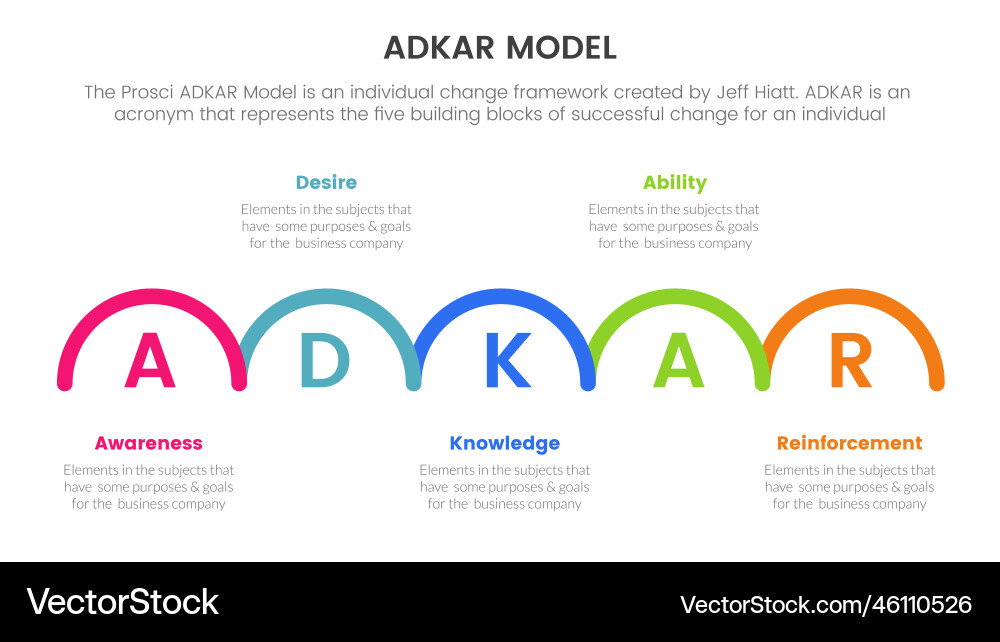 ADKAR MODEL

The Prosci ADKAR Model is an individual change framework created by Jeff Hiatt. ADKAR is an acronym that represents the five building blocks of successful change for an individual

Desire
Elements in the subjects that have some purposes & goals for the business company

Ability
Elements in the subjects that have some purposes & goals for the business company

A D K A R

Awareness
Elements in the subjects that have some purposes & goals for the business company

Knowledge
Elements in the subjects that have some purposes & goals for the business company

Reinforcement
Elements in the subjects that have some purposes & goals for the business company

VectorStock

VectorStock.com/46110526